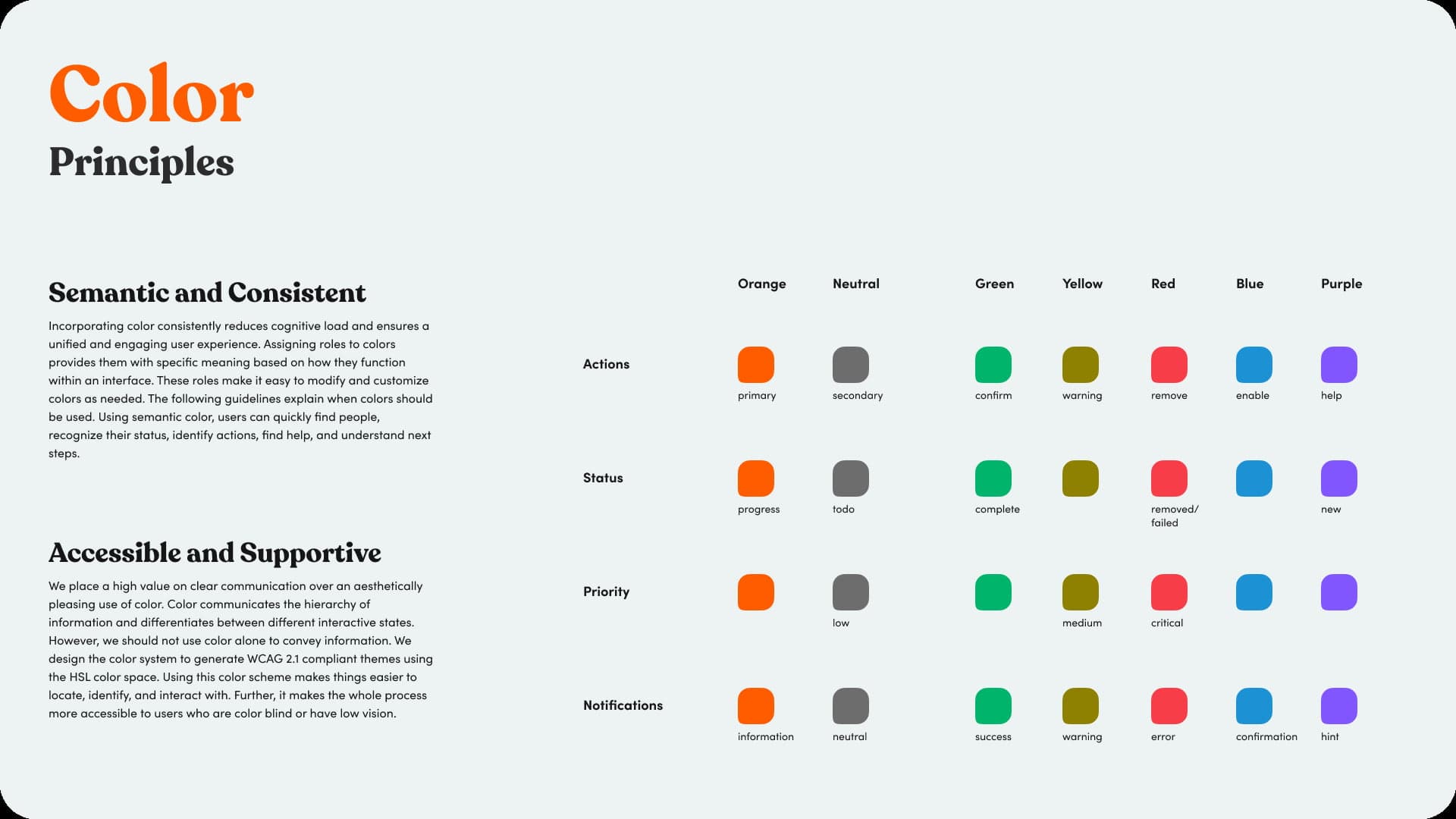 Color
Principles

Semantic and Consistent

Incorporating color consistently reduces cognitive load and ensures a unified and engaging user experience. Assigning roles to colors provides them with specific meaning based on how they function within an interface. These roles make it easy to modify and customize colors as needed. The following guidelines explain when colors should be used. Using semantic color, users can quickly find people, recognize their status, identify actions, find help, and understand next steps.

Accessible and Supportive

We place a high value on clear communication over an aesthetically pleasing use of color. Color communicates the hierarchy of information and differentiates between different interactive states. However, we should not use color alone to convey information. We design the color system to generate WCAG 2.1 compliant themes using the HSL color space. Using this color scheme makes things easier to locate, identify, and interact with. Further, it makes the whole process more accessible to users who are color blind or have low vision.

| | Orange | Neutral | Green | Yellow | Red | Blue | Purple |
|---|---|---|---|---|---|---|---|
| Actions | primary | secondary | confirm | warning | remove | enable | help |
| Status | progress | todo | complete | | removed/ failed | | new |
| Priority | | low | | medium | critical | | |
| Notifications | information | neutral | success | warning | error | confirmation | hint |